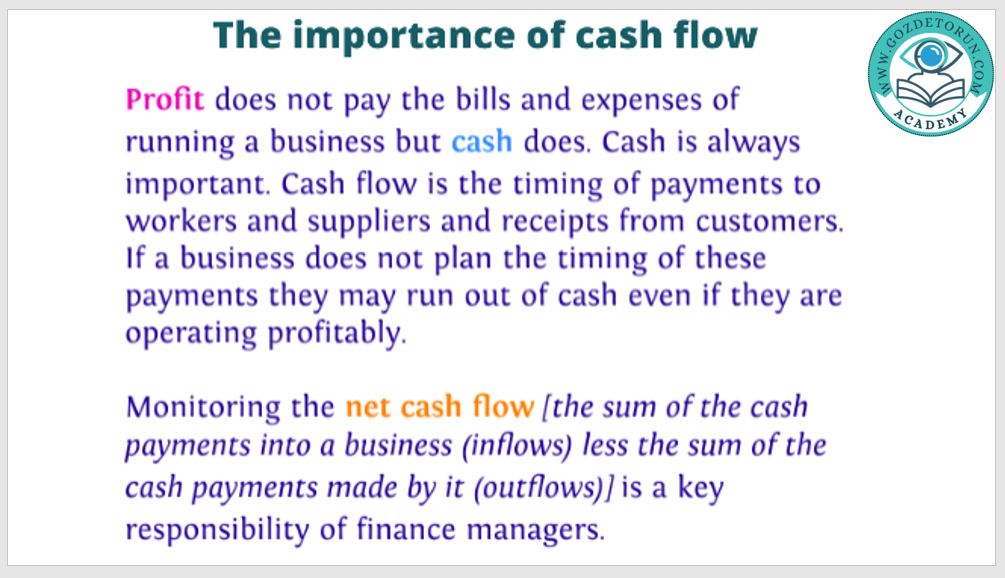 The importance of cash flow

WWW.GOZDETORUN.COM
ACADEMY

Profit does not pay the bills and expenses of running a business but cash does. Cash is always important. Cash flow is the timing of payments to workers and suppliers and receipts from customers. If a business does not plan the timing of these payments they may run out of cash even if they are operating profitably.

Monitoring the net cash flow [the sum of the cash payments into a business (inflows) less the sum of the cash payments made by it (outflows)] is a key responsibility of finance managers.